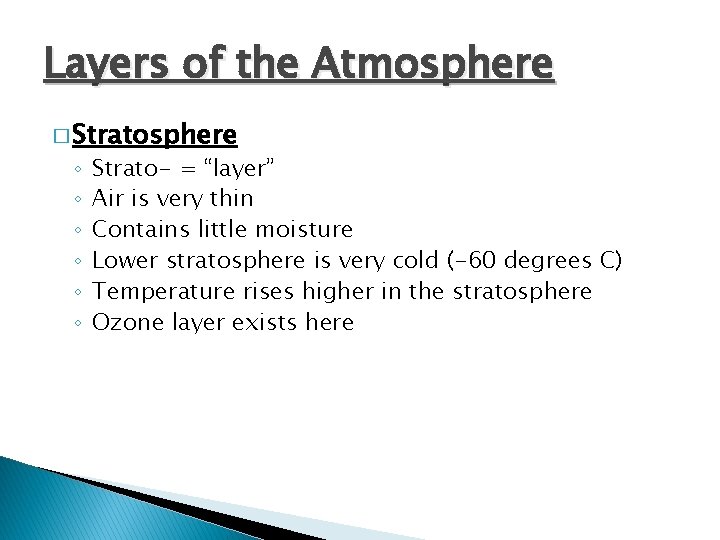 Layers of the Atmosphere

□ Stratosphere

◦ Strato- = “layer”
◦ Air is very thin
◦ Contains little moisture
◦ Lower stratosphere is very cold (-60 degrees C)
◦ Temperature rises higher in the stratosphere
◦ Ozone layer exists here